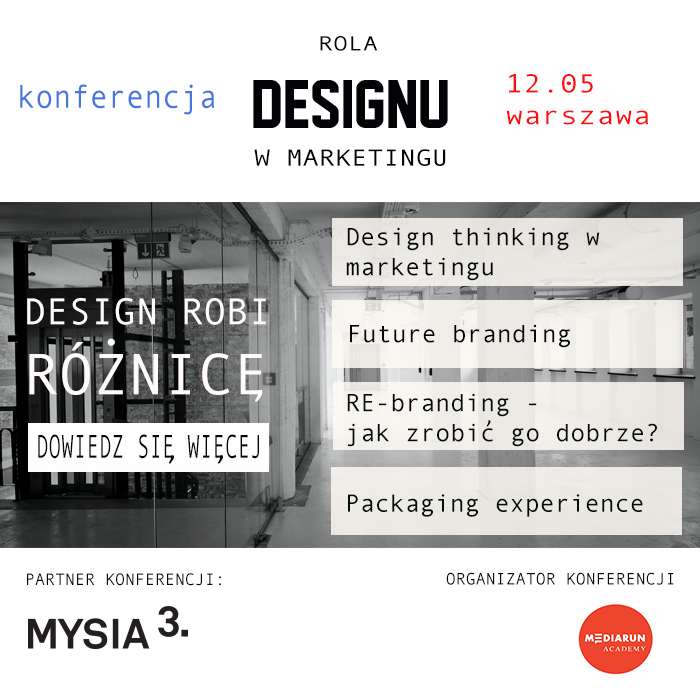 konferencja

ROLA
DESIGNU
W MARKETINGU

12.05
warszawa

DESIGN ROBI
RÓŻNICĘ

DOWIEDZ SIĘ WIĘCEJ

Design thinking w marketingu

Future branding

RE-branding - jak zrobić go dobrze?

Packaging experience

PARTNER KONFERENCJI:

MYSIA 3.

ORGANIZATOR KONFERENCJI

MEDIARUN ACADEMY